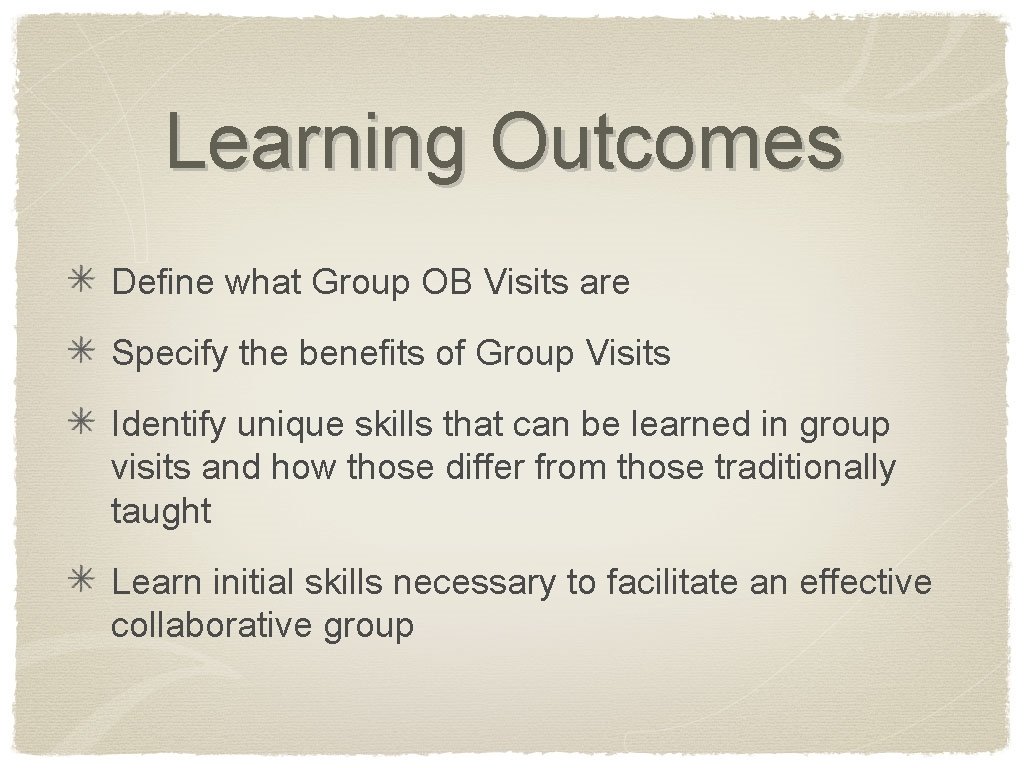 Learning Outcomes

✳ Define what Group OB Visits are

✳ Specify the benefits of Group Visits

✳ Identify unique skills that can be learned in group visits and how those differ from those traditionally taught

✳ Learn initial skills necessary to facilitate an effective collaborative group